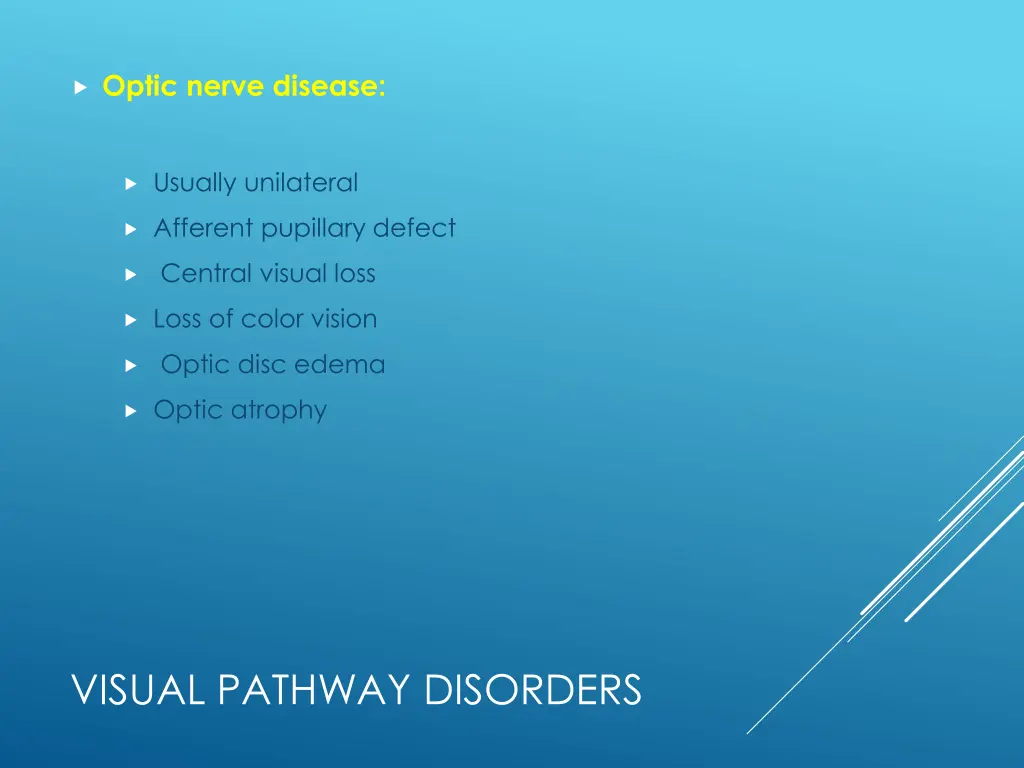 Optic nerve disease:

Usually unilateral

Afferent pupillary defect

Central visual loss

Loss of color vision

Optic disc edema

Optic atrophy

VISUAL PATHWAY DISORDERS